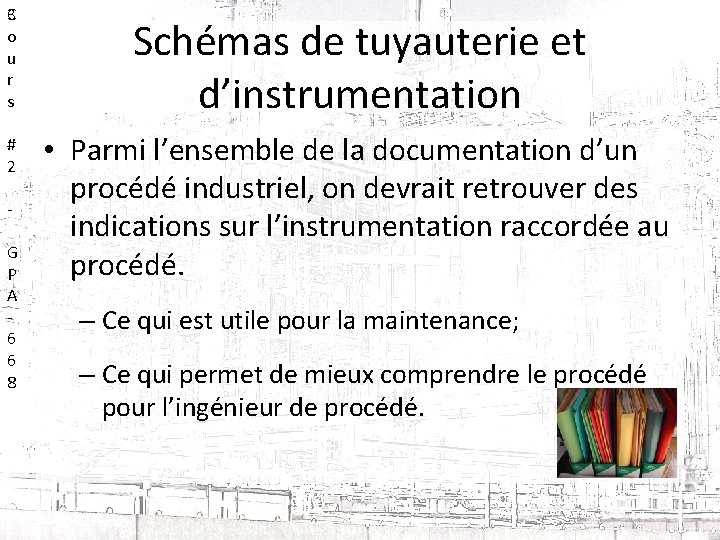 g o u r s # 2 - G P A - 6 6 8

Schémas de tuyauterie et d’instrumentation

• Parmi l’ensemble de la documentation d’un procédé industriel, on devrait retrouver des indications sur l’instrumentation raccordée au procédé.

– Ce qui est utile pour la maintenance;

– Ce qui permet de mieux comprendre le procédé pour l’ingénieur de procédé.